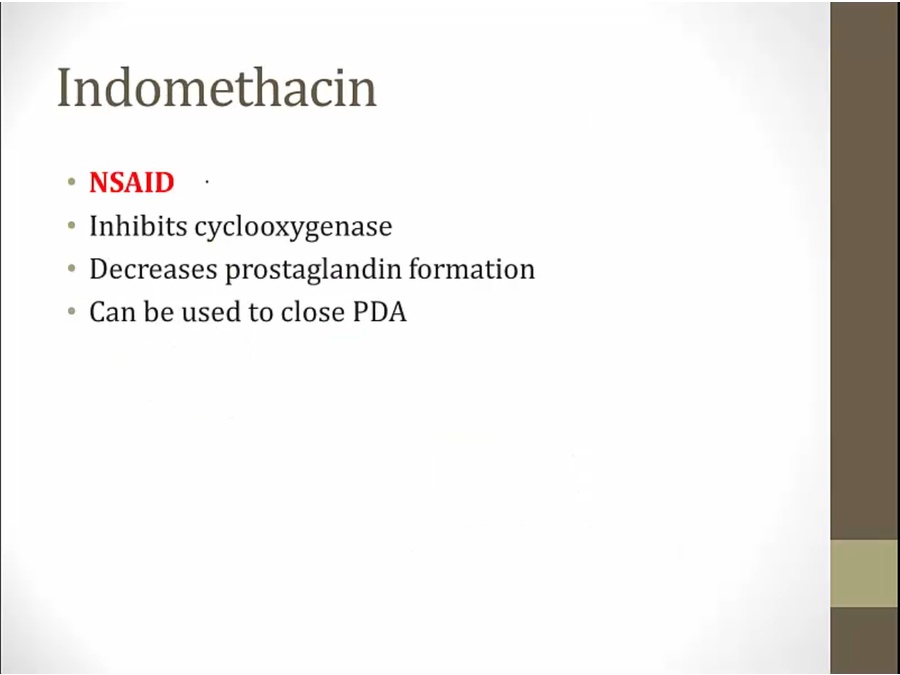 Indomethacin

• NSAID
• Inhibits cyclooxygenase
• Decreases prostaglandin formation
• Can be used to close PDA